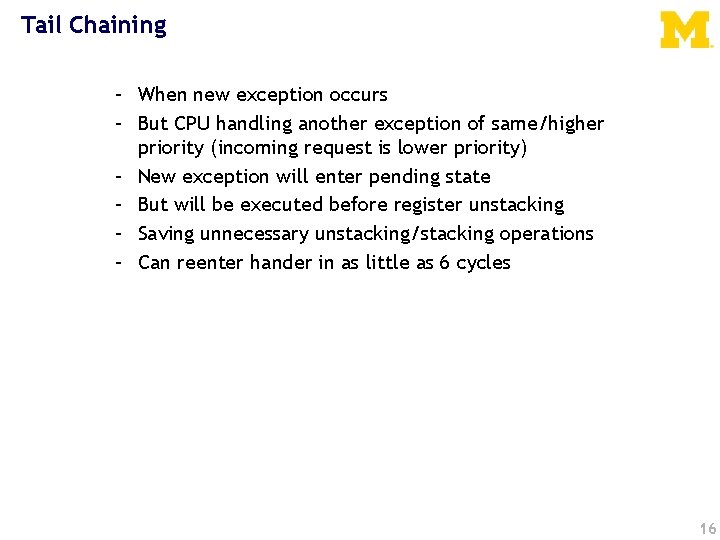 Tail Chaining

M

- When new exception occurs
- But CPU handling another exception of same/higher priority (incoming request is lower priority)
- New exception will enter pending state
- But will be executed before register unstacking
- Saving unnecessary unstacking/stacking operations
- Can reenter hander in as little as 6 cycles

16